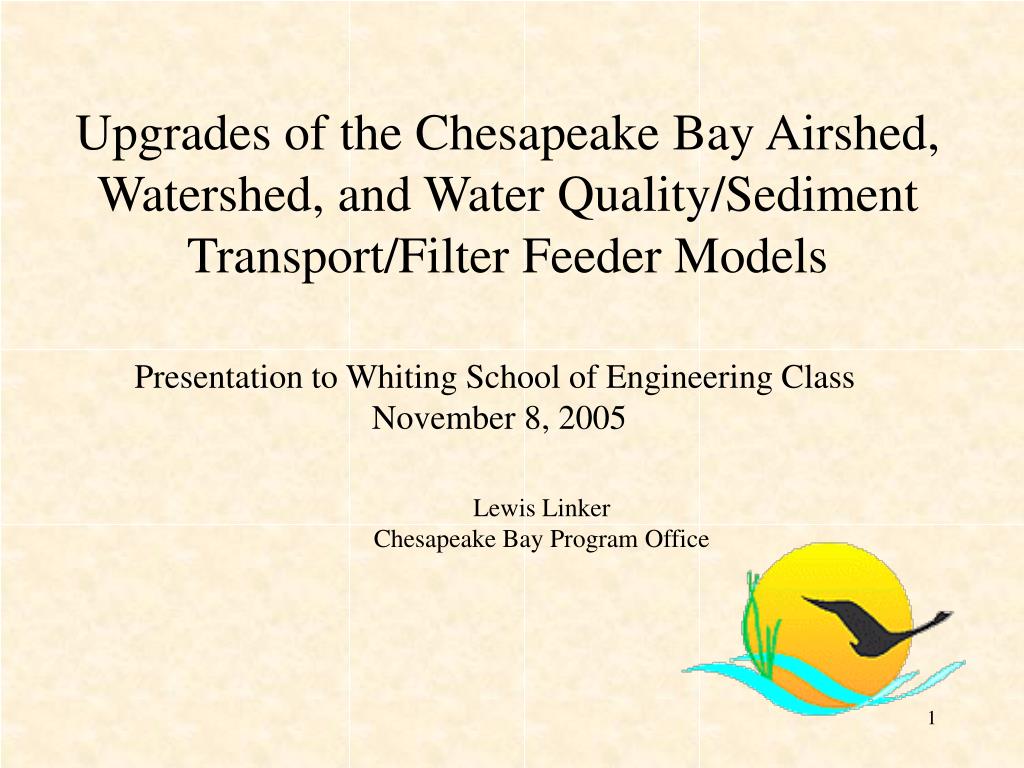 Upgrades of the Chesapeake Bay Airshed, Watershed, and Water Quality/Sediment Transport/Filter Feeder Models

Presentation to Whiting School of Engineering Class
November 8, 2005

Lewis Linker
Chesapeake Bay Program Office

1